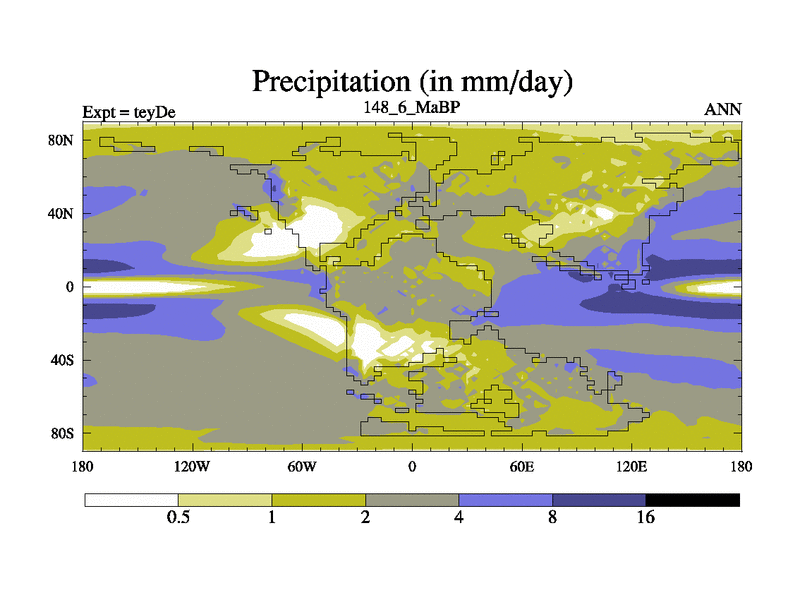 Precipitation (in mm/day)

Expt = teyDe

148_6_MaBP

ANN

80N

40N

0

40S

80S

180

120W

60W

0

60E

120E

180

0.5

1

2

4

8

16